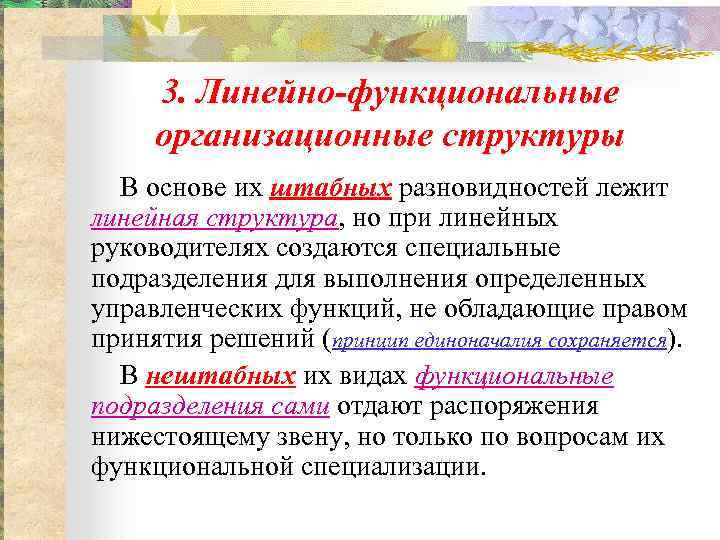 3. Линейно-функциональные организационные структуры

В основе их штабных разновидностей лежит линейная структура, но при линейных руководителях создаются специальные подразделения для выполнения определенных управленческих функций, не обладающие правом принятия решений (принцип единоначалия сохраняется).

В нештабных их видах функциональные подразделения сами отдают распоряжения нижестоящему звену, но только по вопросам их функциональной специализации.